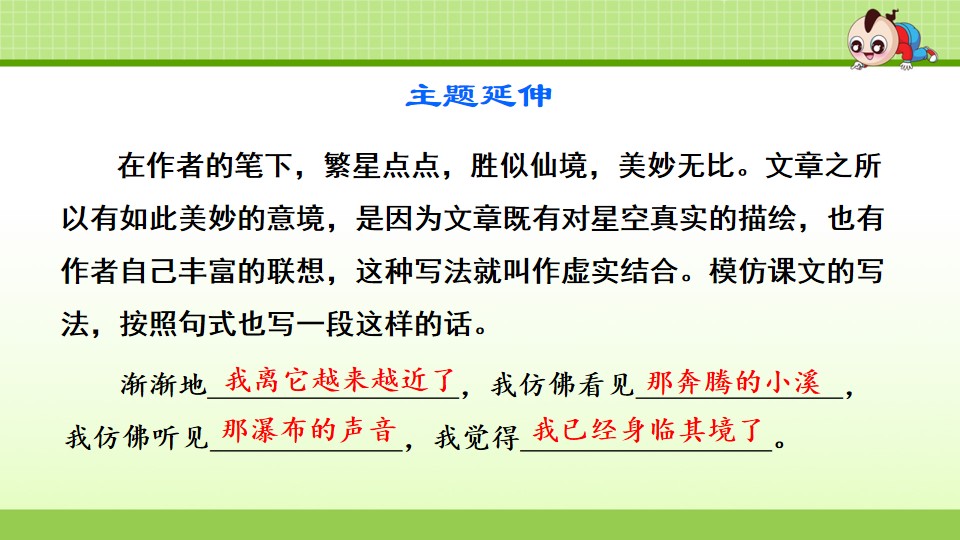 主题延伸

在作者的笔下，繁星点点，胜似仙境，美妙无比。文章之所以有如此美妙的意境，是因为文章既有对星空真实的描绘，也有作者自己丰富的联想，这种写法就叫作虚实结合。模仿课文的写法，按照句式也写一段这样的话。

渐渐地我离它越来越近了，我仿佛看见那奔腾的小溪，我仿佛听见那瀑布的声音，我觉得我已经身临其境了。